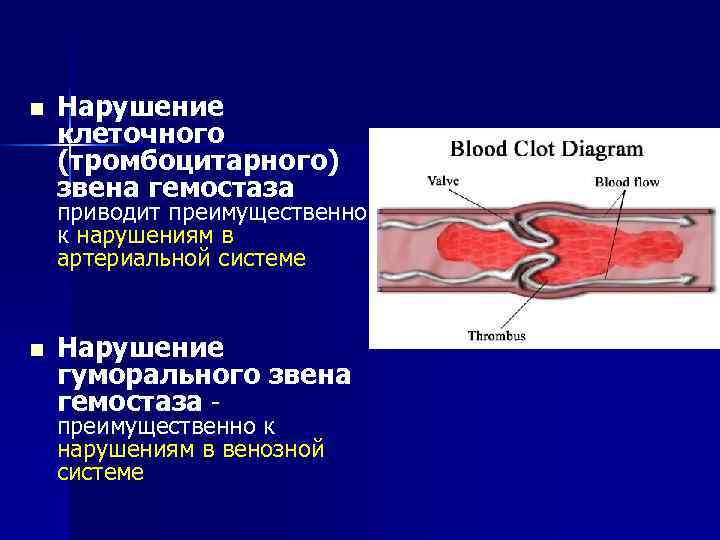 ■ Нарушение клеточного (тромбоцитарного) звена гемостаза приводит преимущественно к нарушениям в артериальной системе

■ Нарушение гуморального звена гемостаза - преимущественно к нарушениям в венозной системе

Blood Clot Diagram

Valve

Blood flow

Thrombus